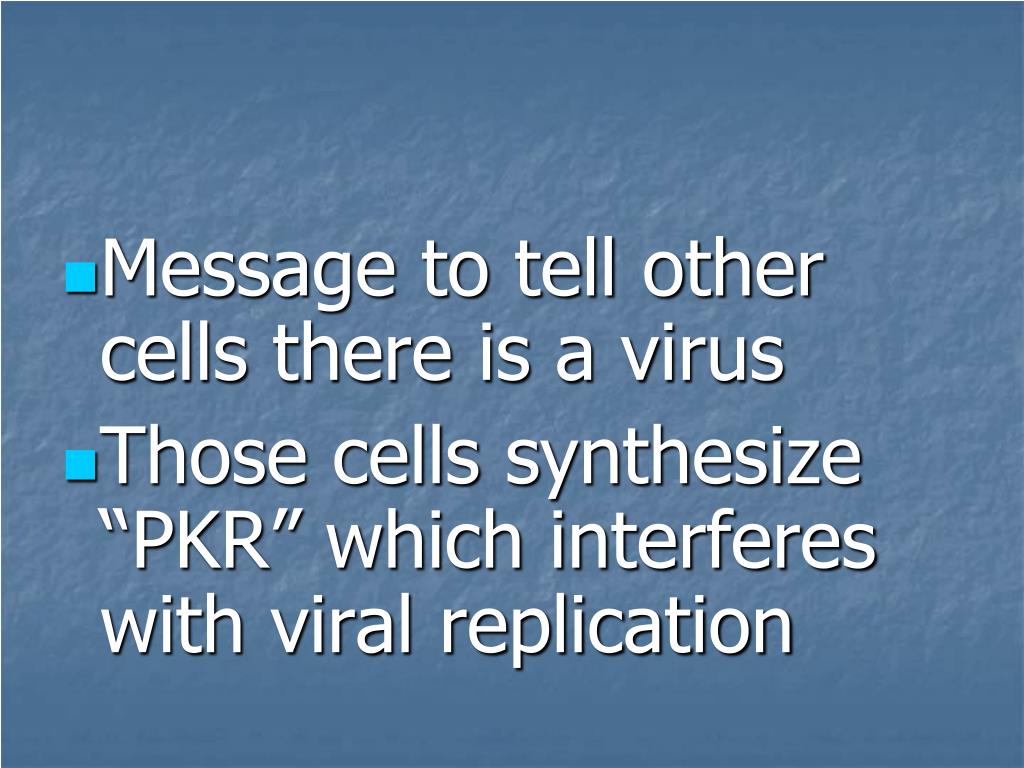 Message to tell other cells there is a virus

Those cells synthesize “PKR” which interferes with viral replication